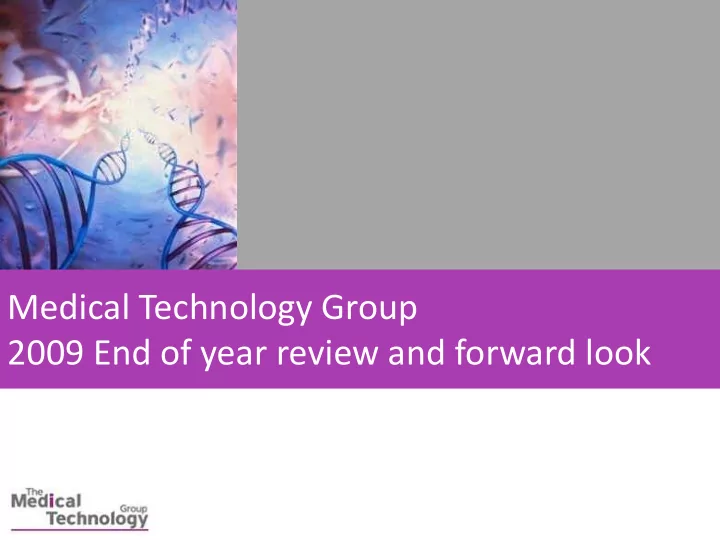 Medical Technology Group
2009 End of year review and forward look

The Medical Technology Group